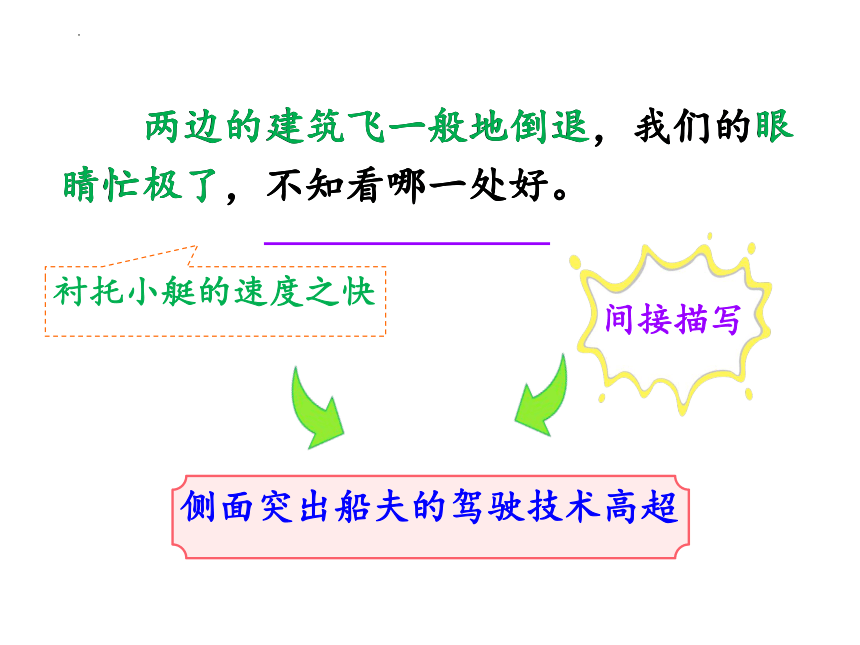 两边的建筑飞一般地倒退，我们的眼睛忙极了，不知看哪一处好。

衬托小艇的速度之快

间接描写

侧面突出船夫的驾驶技术高超